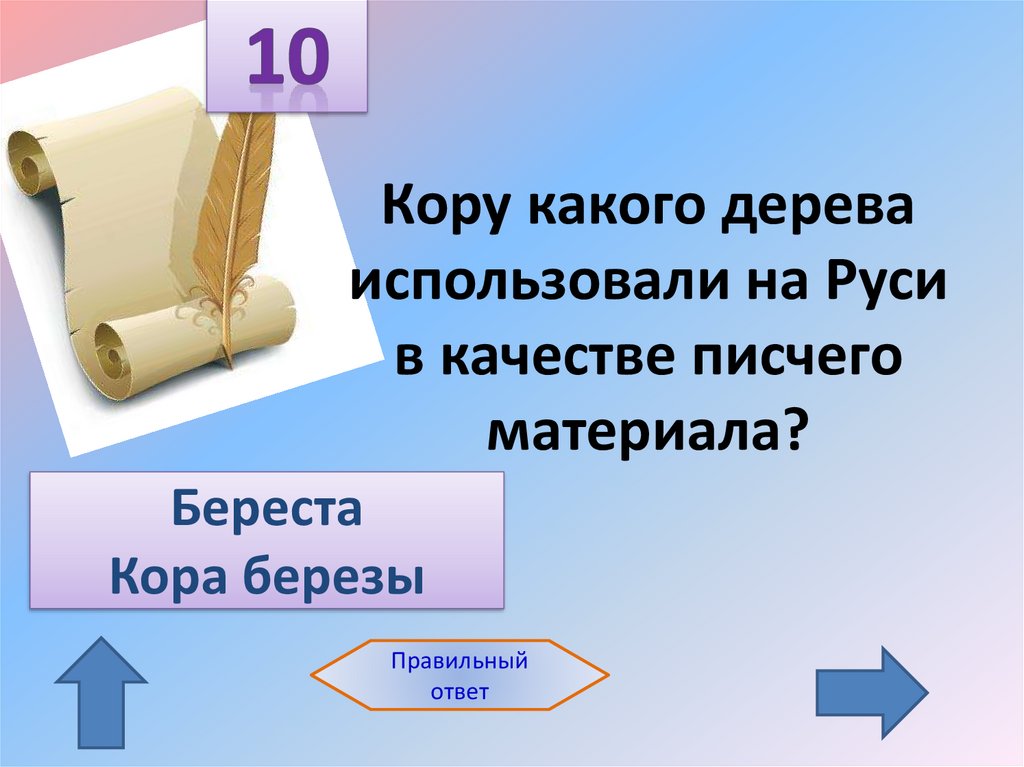 10

Кору какого дерева использовали на Руси в качестве писчего материала?

Береста
Кора березы

Правильный ответ